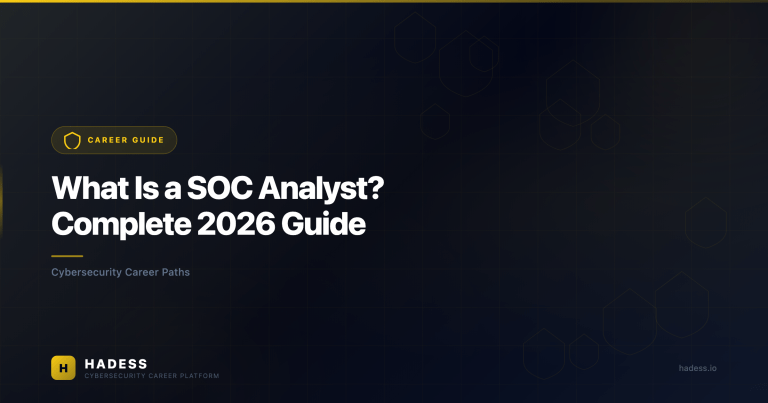 CAREER GUIDE

What Is a SOC Analyst? Complete 2026 Guide

Cybersecurity Career Paths

H HADESS
CYBERSECURITY CAREER PLATFORM

hadess.io